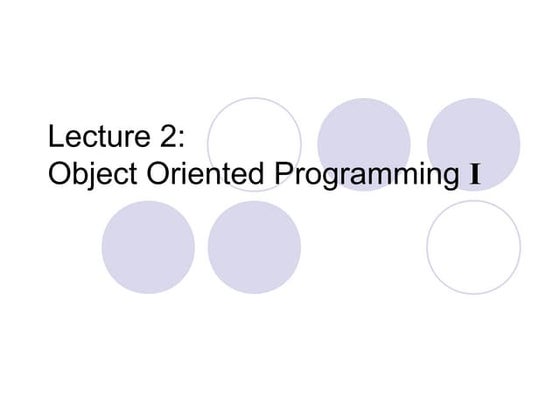 Lecture 2:
Object Oriented Programming I